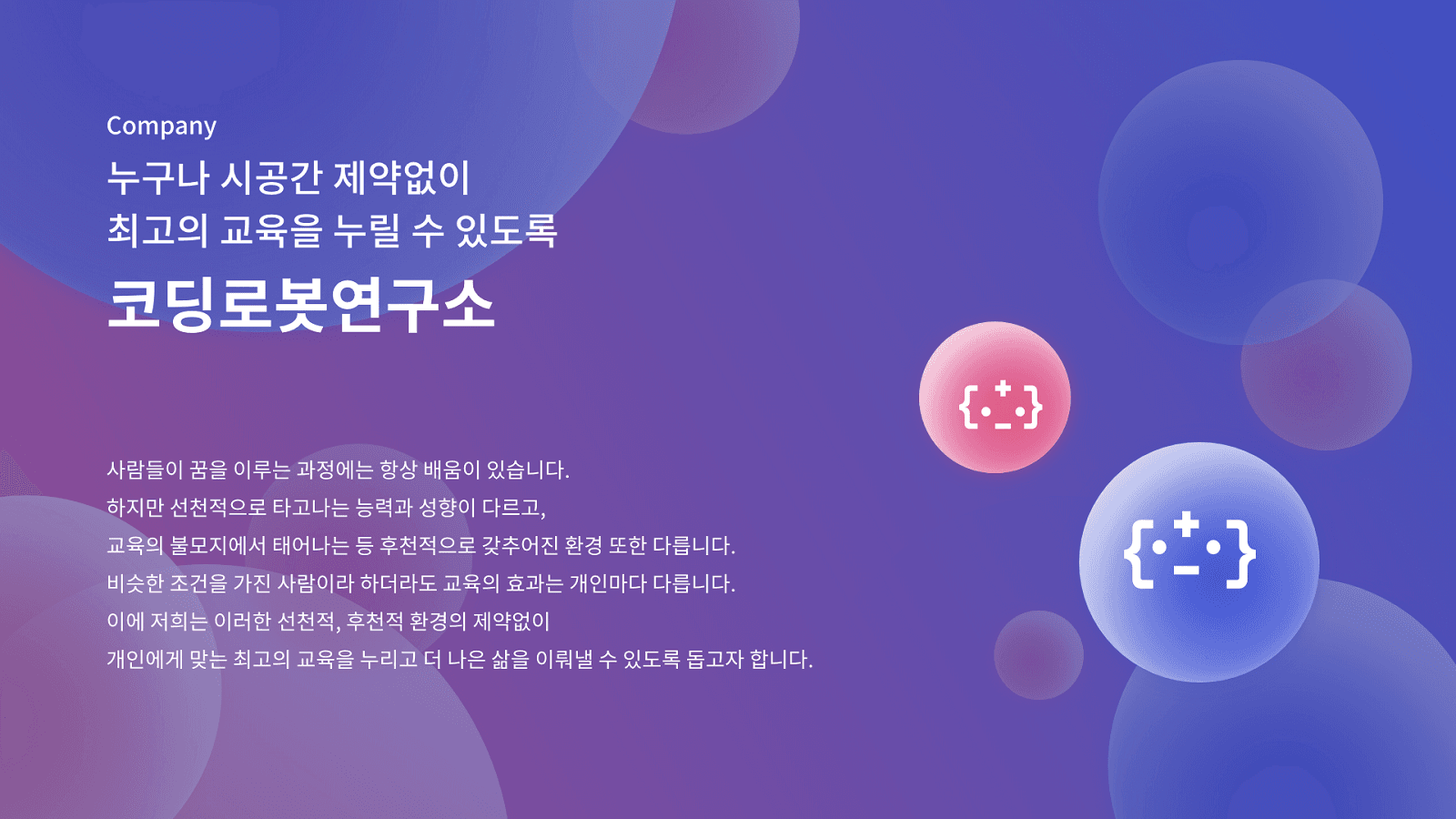 Company
누구나 시공간 제약없이
최고의 교육을 누릴 수 있도록
코딩로봇연구소

사람들이 꿈을 이루는 과정에는 항상 배움이 있습니다.
하지만 선천적으로 타고나는 능력과 성향이 다르고,
교육의 불모지에서 태어나는 등 후천적으로 갖추어진 환경 또한 다릅니다.
비슷한 조건을 가진 사람이라 하더라도 교육의 효과는 개인마다 다릅니다.
이에 저희는 이러한 선천적, 후천적 환경의 제약없이
개인에게 맞는 최고의 교육을 누리고 더 나은 삶을 이뤄낼 수 있도록 돕고자 합니다.